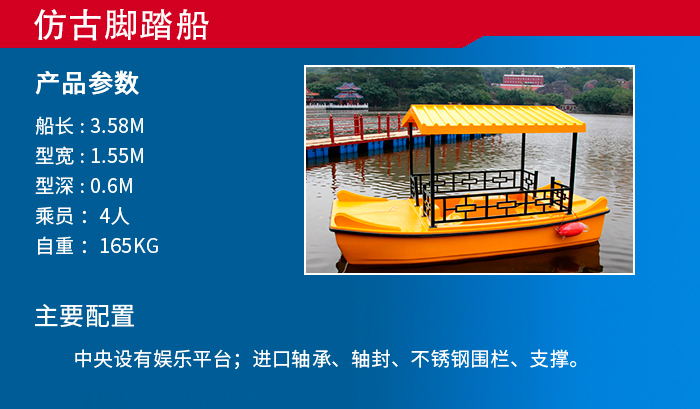 仿古脚踏船

产品参数

船长：3.58M
型宽：1.55M
型深：0.6M
乘员： 4人
自重： 165KG

主要配置

中央设有娱乐平台；进口轴承、轴封、不锈钢围栏、支撑。